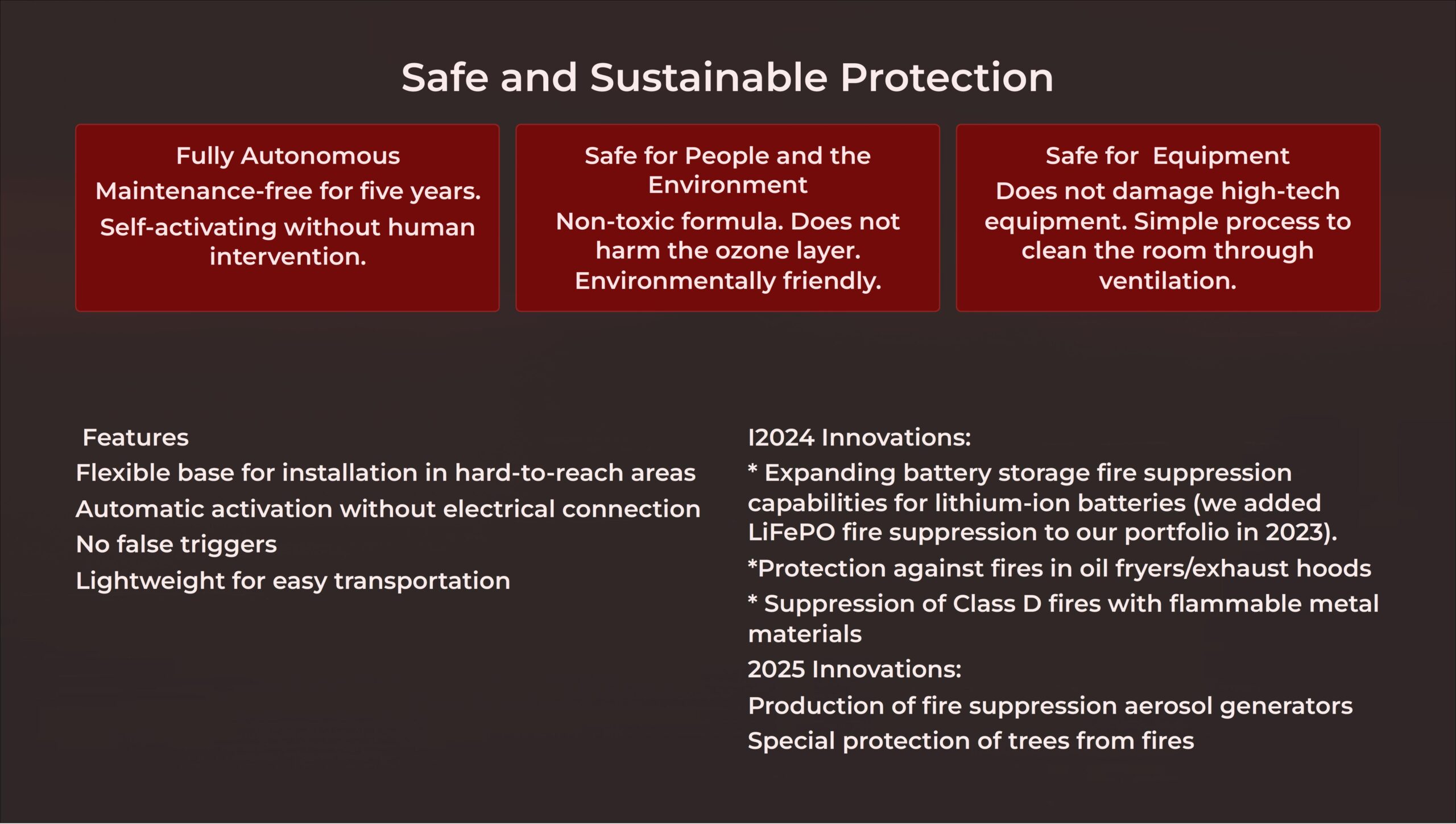 Safe and Sustainable Protection

Fully Autonomous

Maintenance-free for five years.

Self-activating without human intervention.

Safe for People and the Environment

Non-toxic formula. Does not harm the ozone layer. Environmentally friendly.

Safe for Equipment

Does not damage high-tech equipment. Simple process to clean the room through ventilation.

Features

Flexible base for installation in hard-to-reach areas

Automatic activation without electrical connection

No false triggers

Lightweight for easy transportation

I2024 Innovations:

* Expanding battery storage fire suppression capabilities for lithium-ion batteries (we added LiFePO fire suppression to our portfolio in 2023).

*Protection against fires in oil fryers/exhaust hoods

* Suppression of Class D fires with flammable metal materials

2025 Innovations:

Production of fire suppression aerosol generators

Special protection of trees from fires